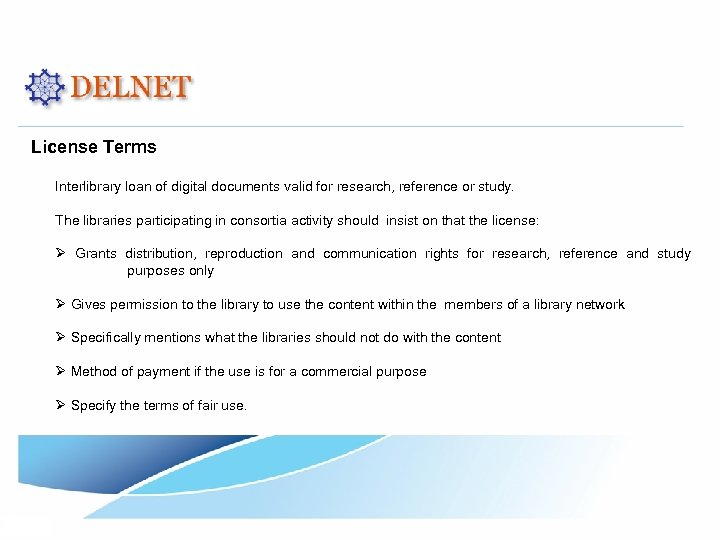 DELNET

License Terms

Interlibrary loan of digital documents valid for research, reference or study.

The libraries participating in consortia activity should insist on that the license:

➢ Grants distribution, reproduction and communication rights for research, reference and study purposes only

➢ Gives permission to the library to use the content within the members of a library network

➢ Specifically mentions what the libraries should not do with the content

➢ Method of payment if the use is for a commercial purpose

➢ Specify the terms of fair use.